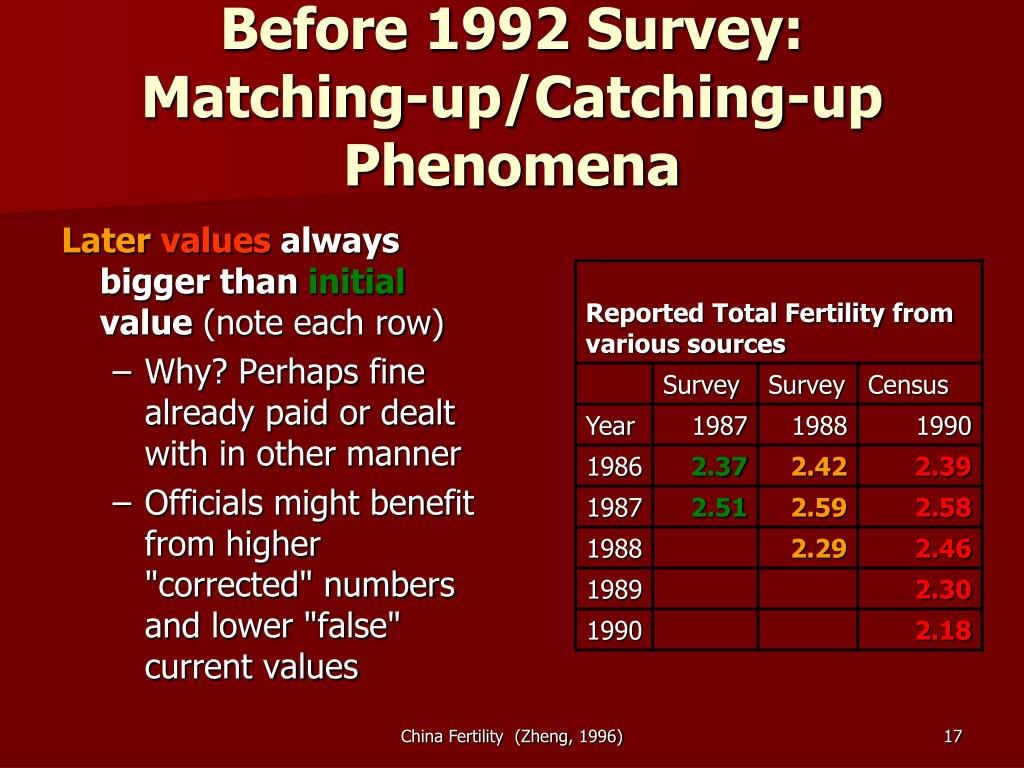 Before 1992 Survey: Matching-up/Catching-up Phenomena

Later values always bigger than initial value (note each row)

– Why? Perhaps fine already paid or dealt with in other manner

– Officials might benefit from higher "corrected" numbers and lower "false" current values

Reported Total Fertility from various sources

| | Survey | Survey | Census |
|---|---|---|---|
| Year | 1987 | 1988 | 1990 |
| 1986 | 2.37 | 2.42 | 2.39 |
| 1987 | 2.51 | 2.59 | 2.58 |
| 1988 | | 2.29 | 2.46 |
| 1989 | | | 2.30 |
| 1990 | | | 2.18 |

China Fertility (Zheng, 1996)

17